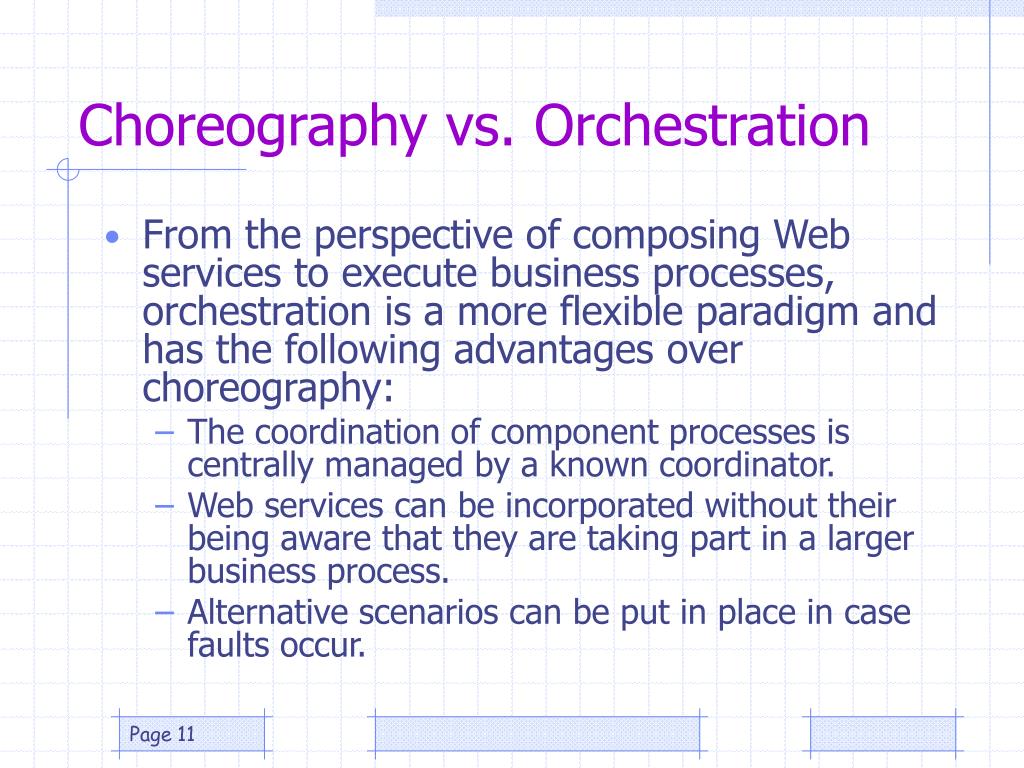 Choreography vs. Orchestration

• From the perspective of composing Web services to execute business processes, orchestration is a more flexible paradigm and has the following advantages over choreography:
– The coordination of component processes is centrally managed by a known coordinator.
– Web services can be incorporated without their being aware that they are taking part in a larger business process.
– Alternative scenarios can be put in place in case faults occur.

Page 11